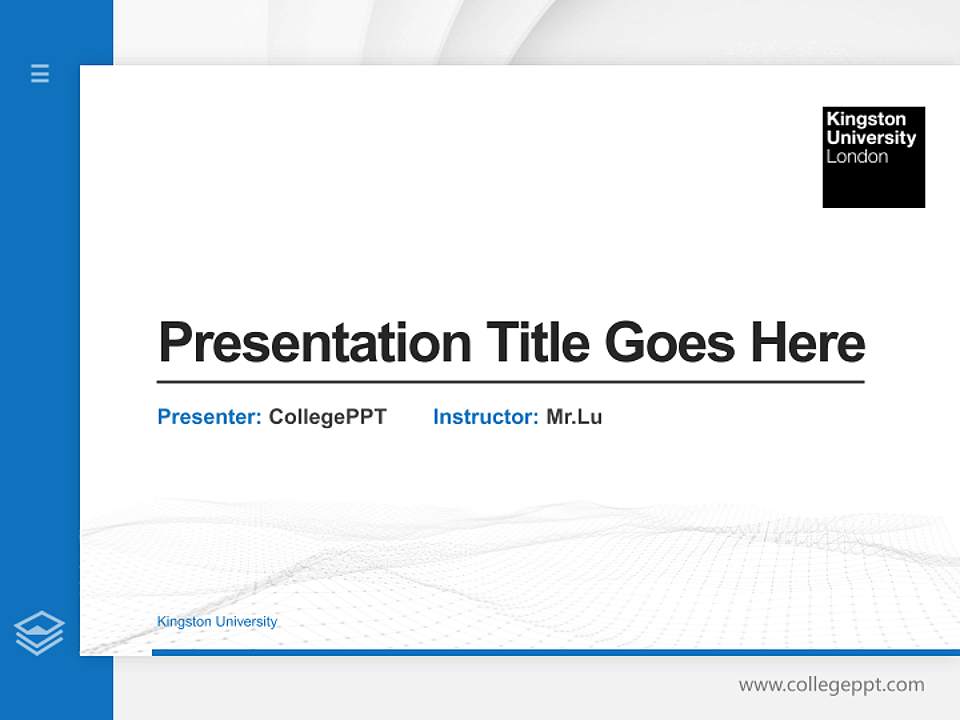 Kingston University London

Presentation Title Goes Here

Presenter: CollegePPT Instructor: Mr.Lu

Kingston University

www.collegeppt.com